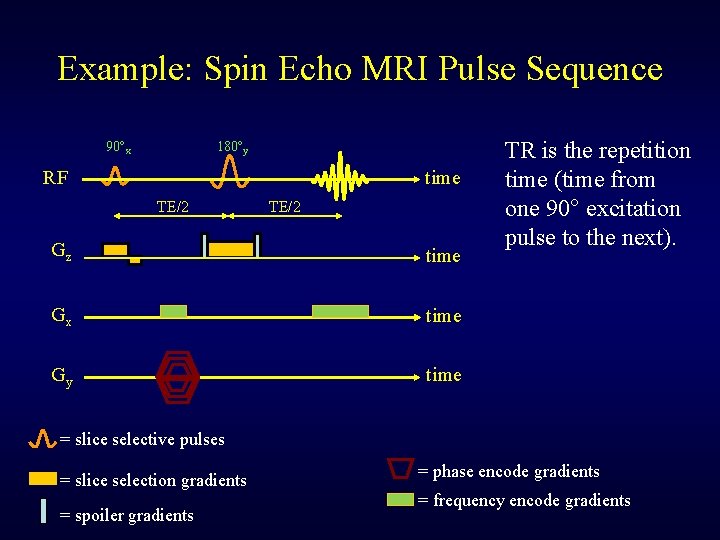 Example: Spin Echo MRI Pulse Sequence

$90°_x$ $180°_y$

RF time

TE/2 TE/2

$G_z$ time

$G_x$ time

$G_y$ time

TR is the repetition time (time from one 90° excitation pulse to the next).

= slice selective pulses

= slice selection gradients

= spoiler gradients

= phase encode gradients

= frequency encode gradients